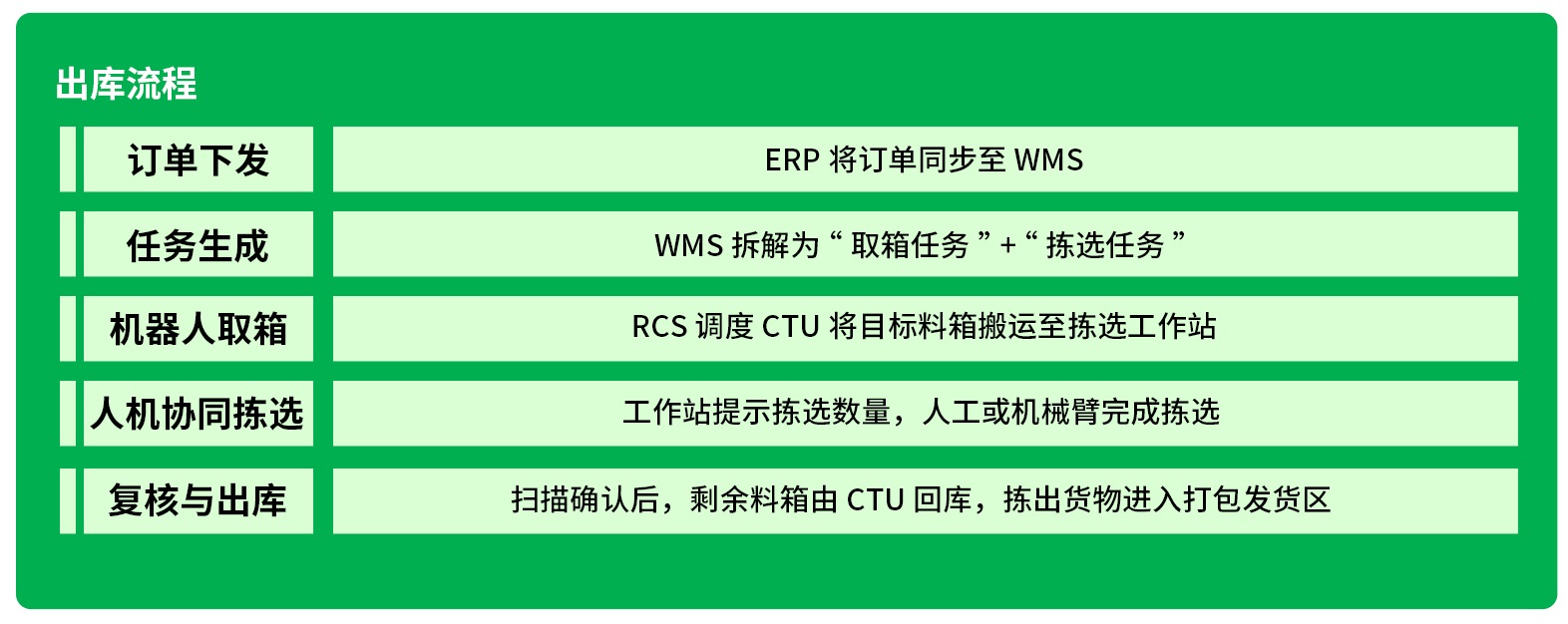 出库流程

| 订单下发 | ERP 将订单同步至 WMS |
|---|---|
| 任务生成 | WMS 拆解为“ 取箱任务 ”+“ 拣选任务 ” |
| 机器人取箱 | RCS 调度 CTU 将目标料箱搬运至拣选工作站 |
| 人机协同拣选 | 工作站提示拣选数量，人工或机械臂完成拣选 |
| 复核与出库 | 扫描确认后，剩余料箱由 CTU 回库，拣出货物进入打包发货区 |